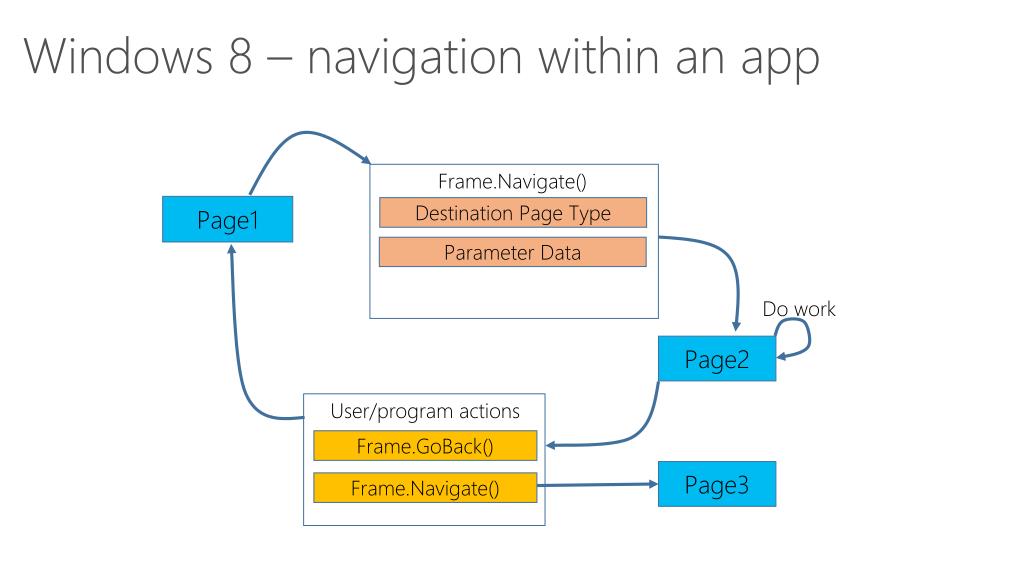 Windows 8 – navigation within an app

Page1

Frame.Navigate()

Destination Page Type

Parameter Data

Do work

Page2

User/program actions

Frame.GoBack()

Frame.Navigate()

Page3